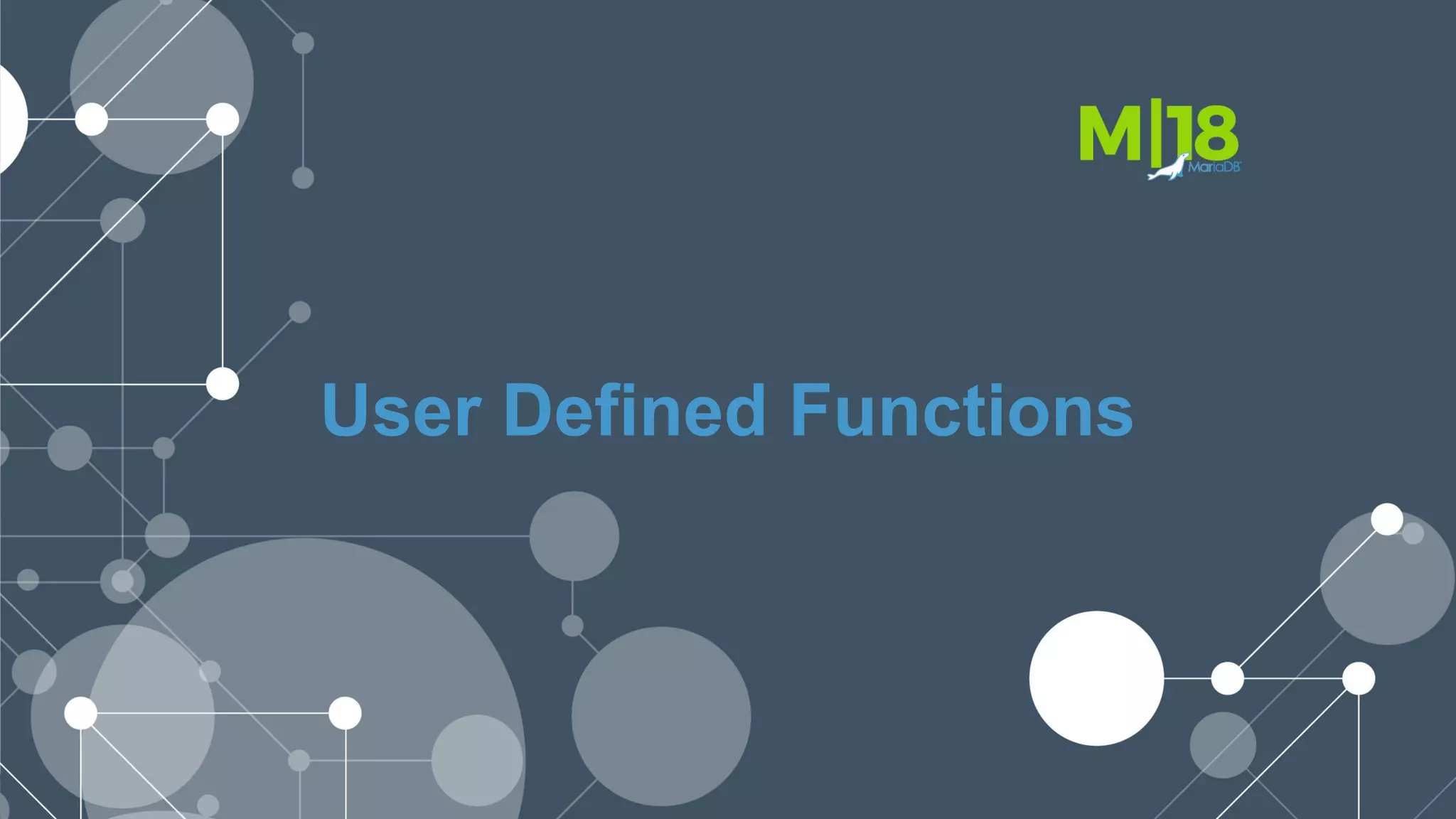 M|18 MariaDB

User Defined Functions